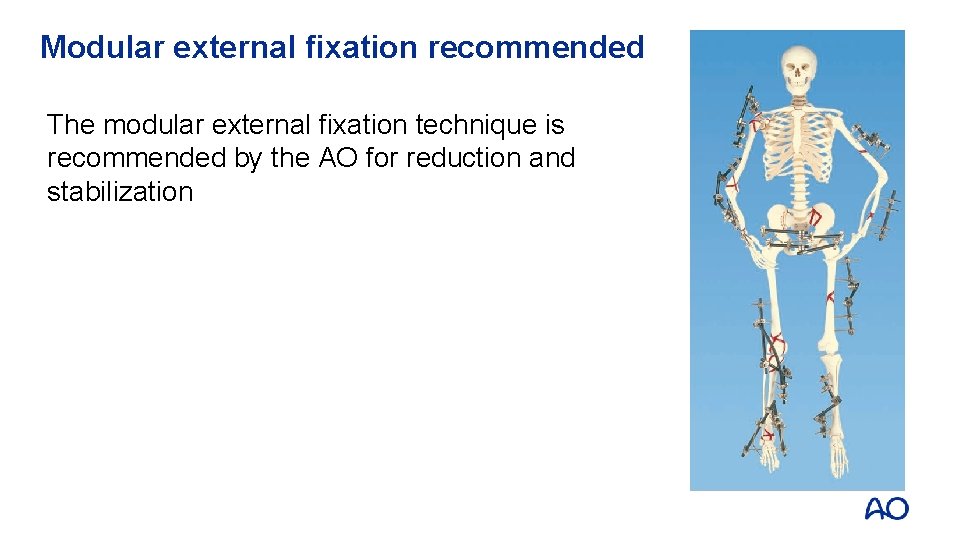 Modular external fixation recommended

The modular external fixation technique is recommended by the AO for reduction and stabilization

AO